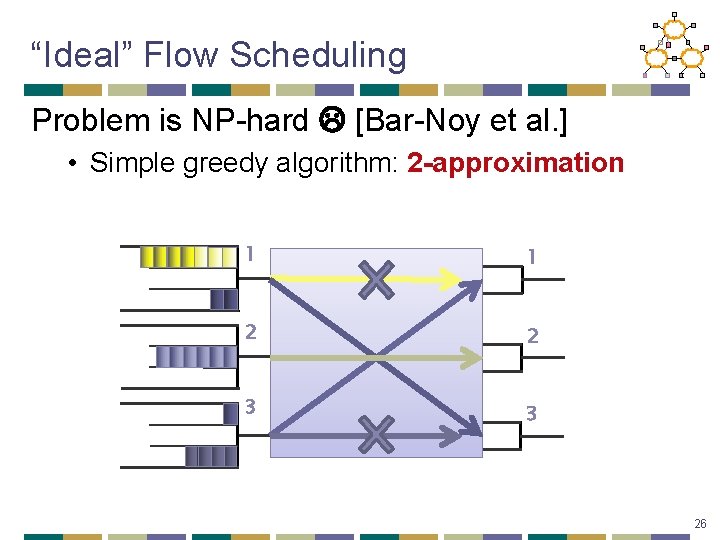 “Ideal” Flow Scheduling

Problem is NP-hard ☹ [Bar-Noy et al.]

• Simple greedy algorithm: 2-approximation

1
2
3

1
2
3

26